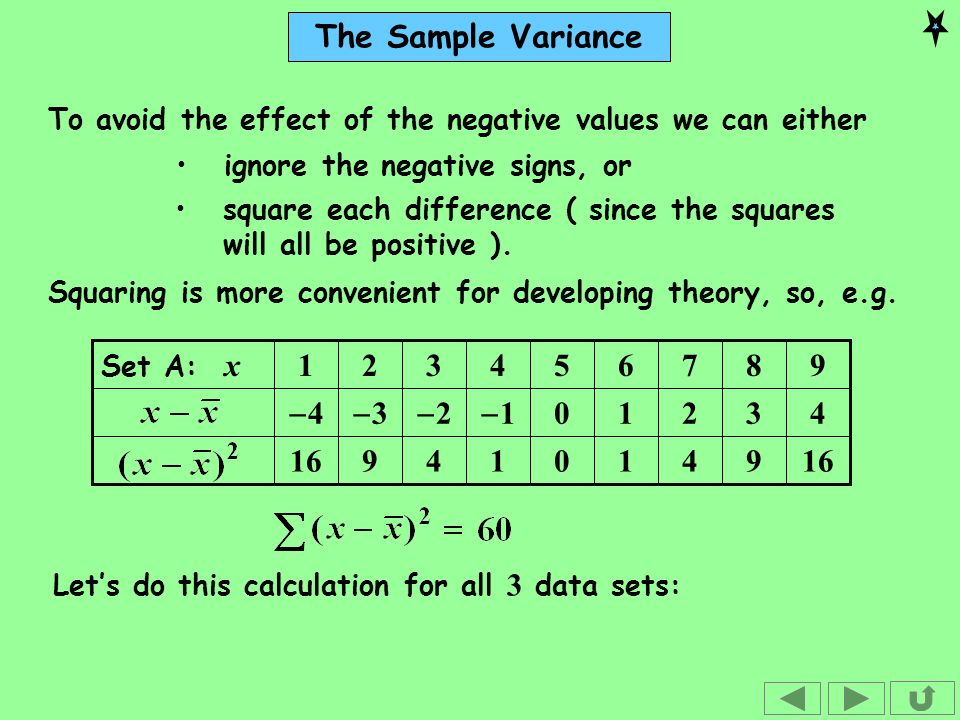 The Sample Variance

To avoid the effect of the negative values we can either

• ignore the negative signs, or

• square each difference ( since the squares will all be positive ).

Squaring is more convenient for developing theory, so, e.g.

| Set A: $x$ | 1 | 2 | 3 | 4 | 5 | 6 | 7 | 8 | 9 |
|---|---|---|---|---|---|---|---|---|---|
| $x - \bar{x}$ | $-4$ | $-3$ | $-2$ | $-1$ | 0 | 1 | 2 | 3 | 4 |
| $(x - \bar{x})^2$ | 16 | 9 | 4 | 1 | 0 | 1 | 4 | 9 | 16 |

$\sum (x - \bar{x})^2 = 60$

Let's do this calculation for all 3 data sets: